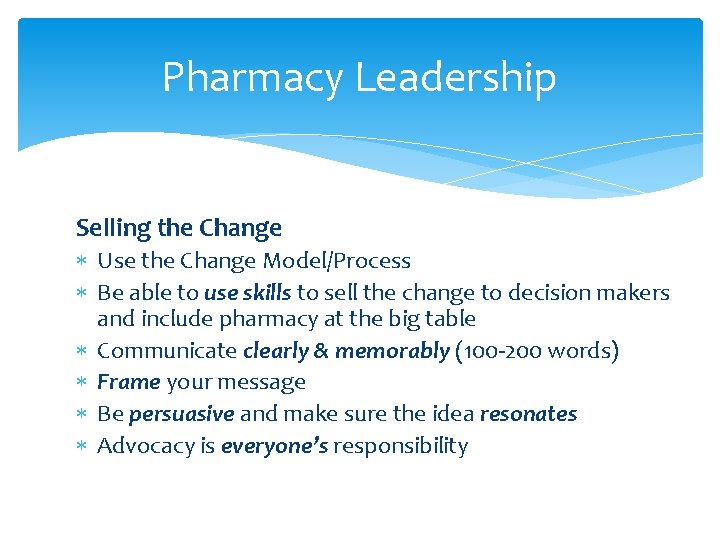 Pharmacy Leadership

Selling the Change

* Use the Change Model/Process
* Be able to use skills to sell the change to decision makers and include pharmacy at the big table
* Communicate clearly & memorably (100-200 words)
* Frame your message
* Be persuasive and make sure the idea resonates
* Advocacy is everyone's responsibility